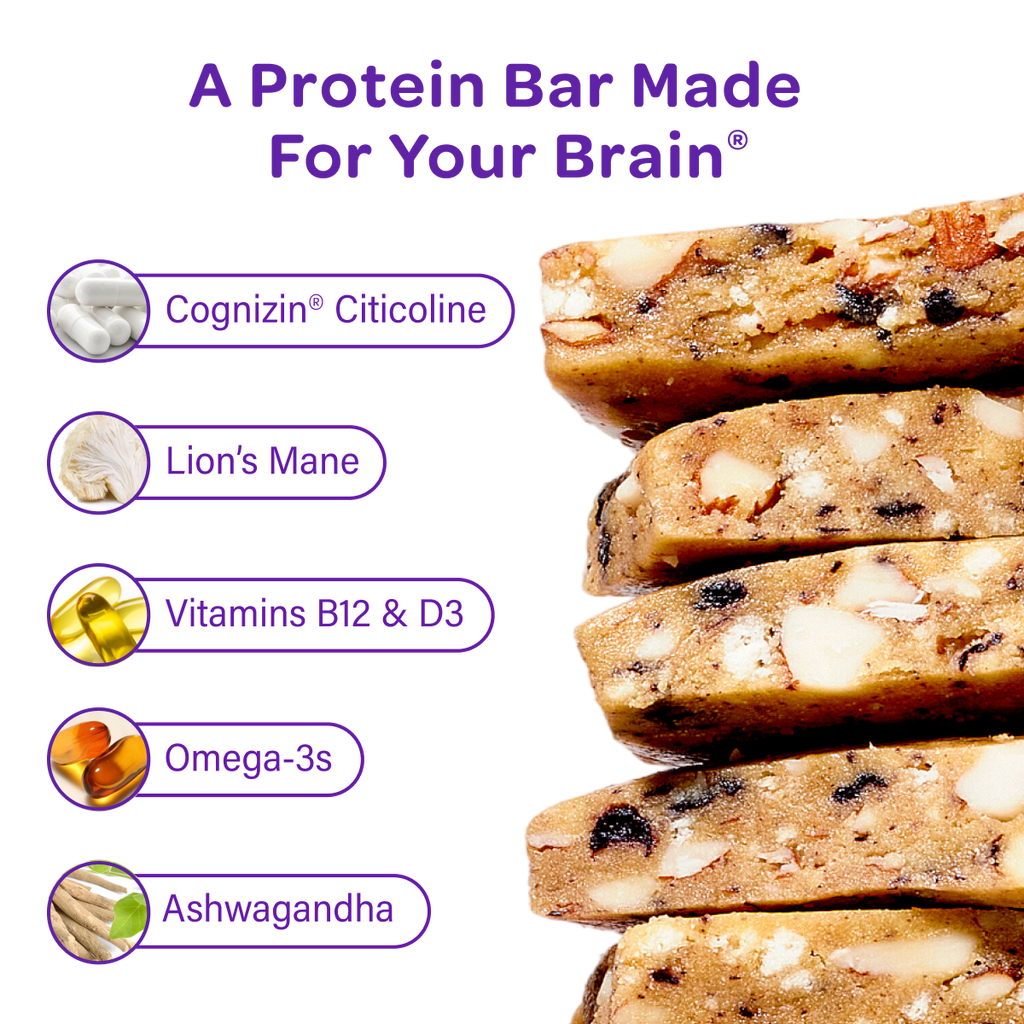 A Protein Bar Made For Your Brain®

Cognizin® Citicoline

Lion's Mane

Vitamins B12 & D3

Omega-3s

Ashwagandha